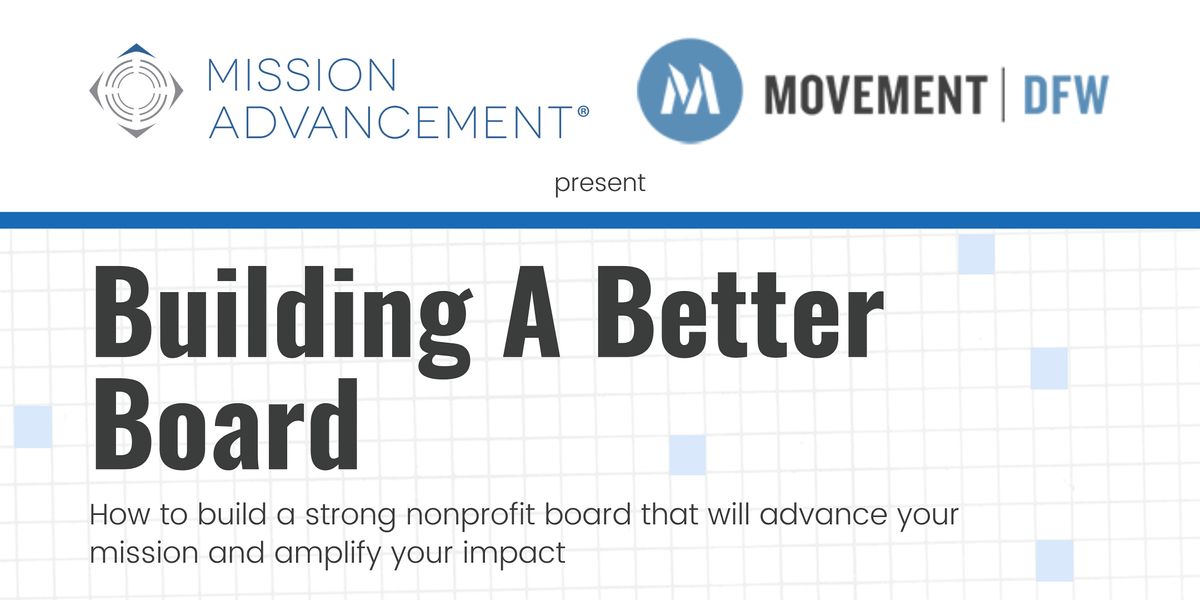 MISSION ADVANCEMENT®

MOVEMENT | DFW

present

Building A Better Board

How to build a strong nonprofit board that will advance your mission and amplify your impact